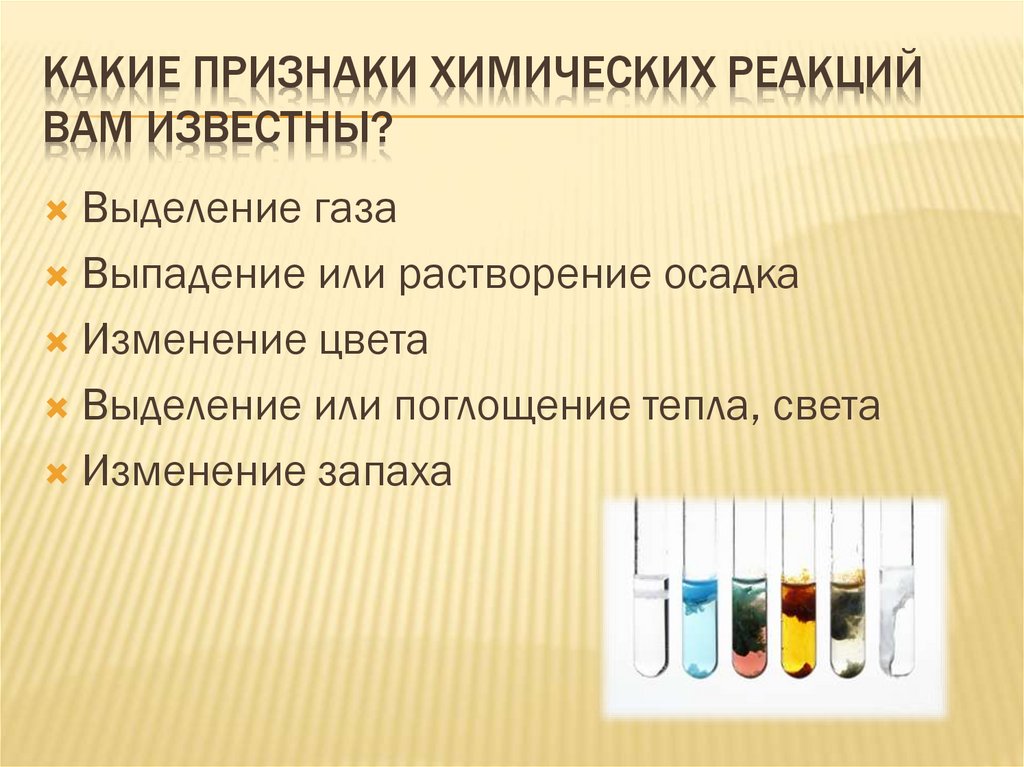 КАКИЕ ПРИЗНАКИ ХИМИЧЕСКИХ РЕАКЦИЙ ВАМ ИЗВЕСТНЫ?

Выделение газа

Выпадение или растворение осадка

Изменение цвета

Выделение или поглощение тепла, света

Изменение запаха